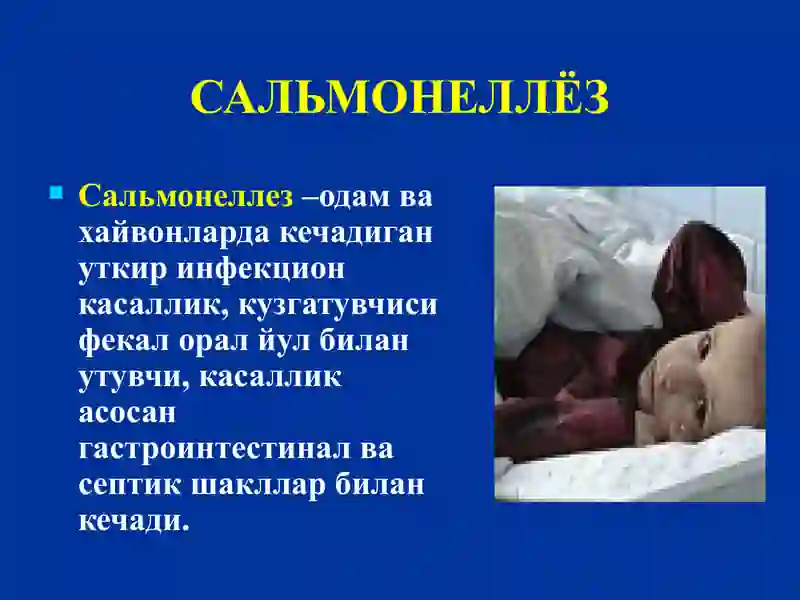 САЛЬМОНЕЛЛЁЗ

Сальмонеллез –одам ва хайвонларда кечадиган уткир инфекцион касаллик, кузгатувчиси фекал орал йул билан утувчи, касаллик асосан гастроинтестинал ва септик шакллар билан кечади.